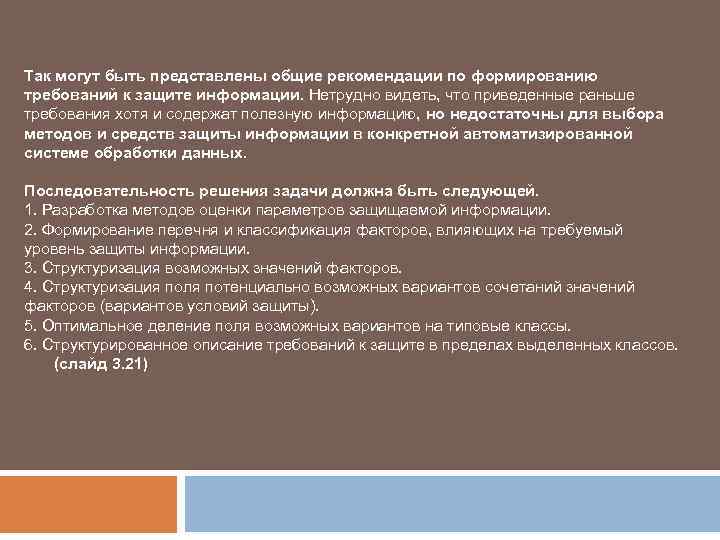 Так могут быть представлены общие рекомендации по формированию требований к защите информации. Нетрудно видеть, что приведенные раньше требования хотя и содержат полезную информацию, но недостаточны для выбора методов и средств защиты информации в конкретной автоматизированной системе обработки данных.

Последовательность решения задачи должна быть следующей.
1. Разработка методов оценки параметров защищаемой информации.
2. Формирование перечня и классификация факторов, влияющих на требуемый уровень защиты информации.
3. Структуризация возможных значений факторов.
4. Структуризация поля потенциально возможных вариантов сочетаний значений факторов (вариантов условий защиты).
5. Оптимальное деление поля возможных вариантов на типовые классы.
6. Структурированное описание требований к защите в пределах выделенных классов. (слайд 3.21)